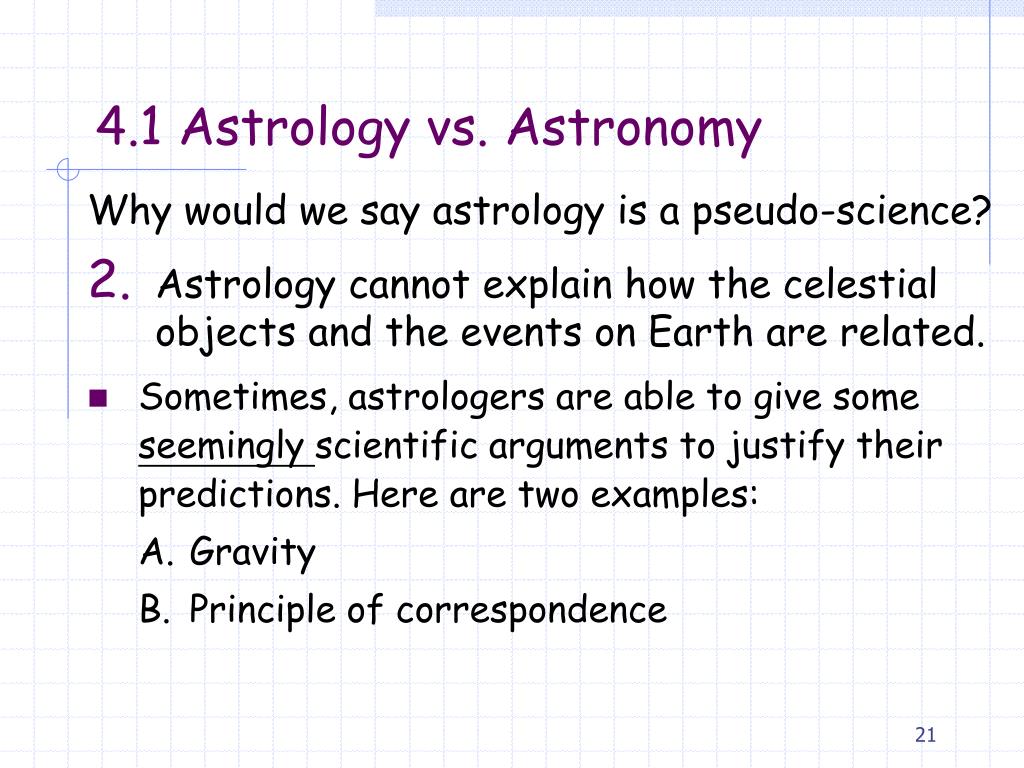 4.1 Astrology vs. Astronomy

Why would we say astrology is a pseudo-science?

2. Astrology cannot explain how the celestial objects and the events on Earth are related.

Sometimes, astrologers are able to give some seemingly scientific arguments to justify their predictions. Here are two examples:

A. Gravity

B. Principle of correspondence

21